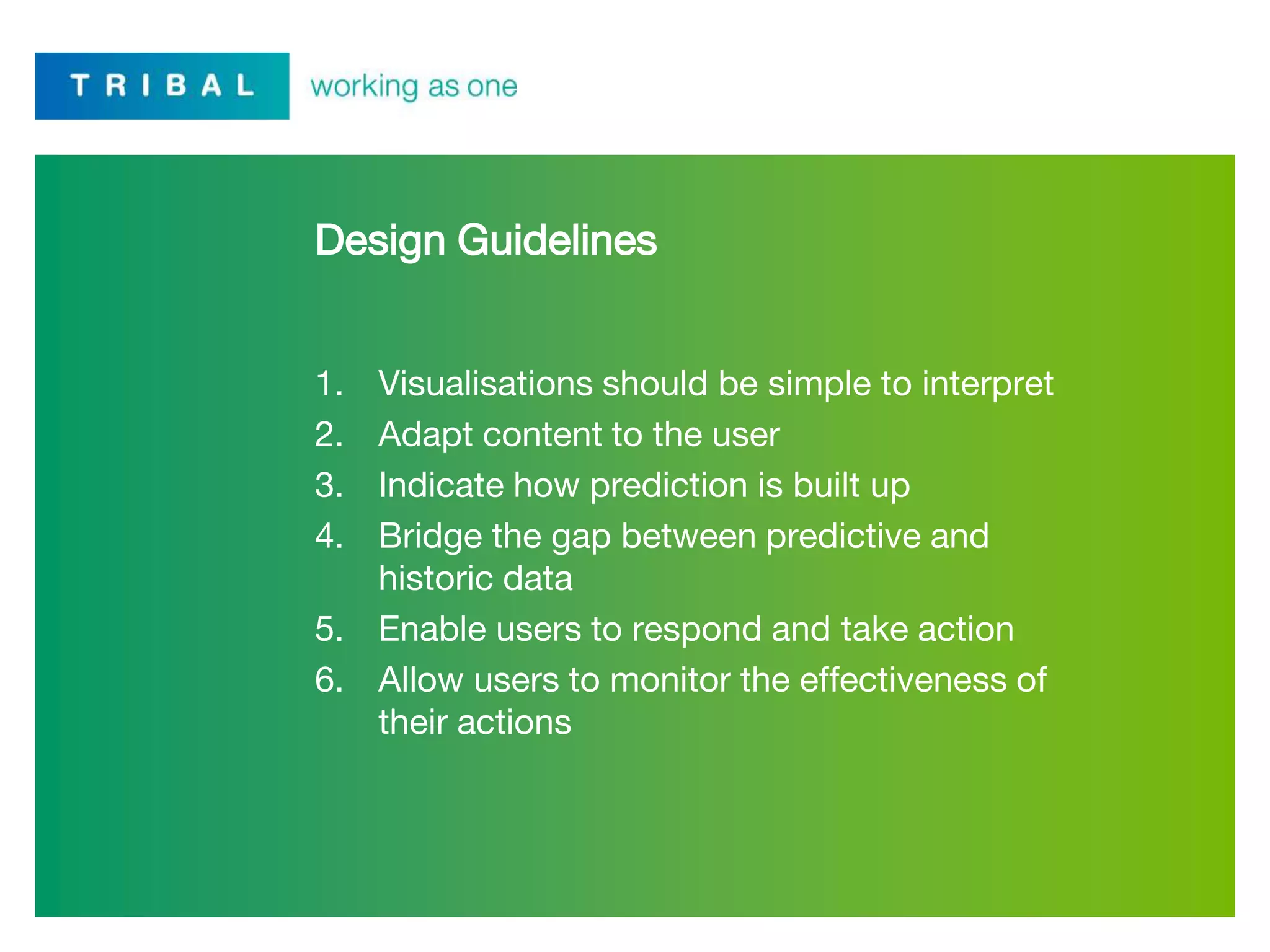 TRIBAL working as one

Design Guidelines

1. Visualisations should be simple to interpret
2. Adapt content to the user
3. Indicate how prediction is built up
4. Bridge the gap between predictive and historic data
5. Enable users to respond and take action
6. Allow users to monitor the effectiveness of their actions